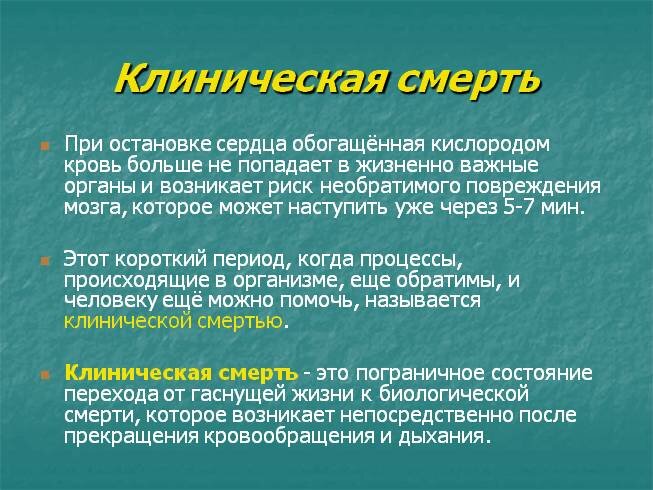 Клиническая смерть

При остановке сердца обогащённая кислородом кровь больше не попадает в жизненно важные органы и возникает риск необратимого повреждения мозга, которое может наступить уже через 5-7 мин.

Этот короткий период, когда процессы, происходящие в организме, еще обратимы, и человеку ещё можно помочь, называется клинической смертью.

Клиническая смерть - это пограничное состояние перехода от гаснущей жизни к биологической смерти, которое возникает непосредственно после прекращения кровообращения и дыхания.